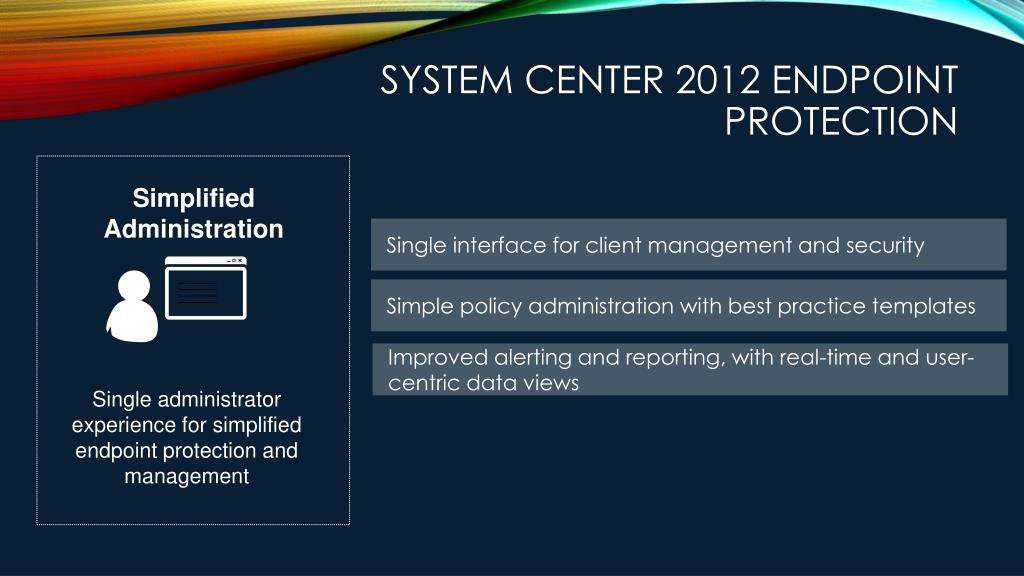 SYSTEM CENTER 2012 ENDPOINT PROTECTION

Simplified Administration

Single administrator experience for simplified endpoint protection and management

Single interface for client management and security

Simple policy administration with best practice templates

Improved alerting and reporting, with real-time and user-centric data views